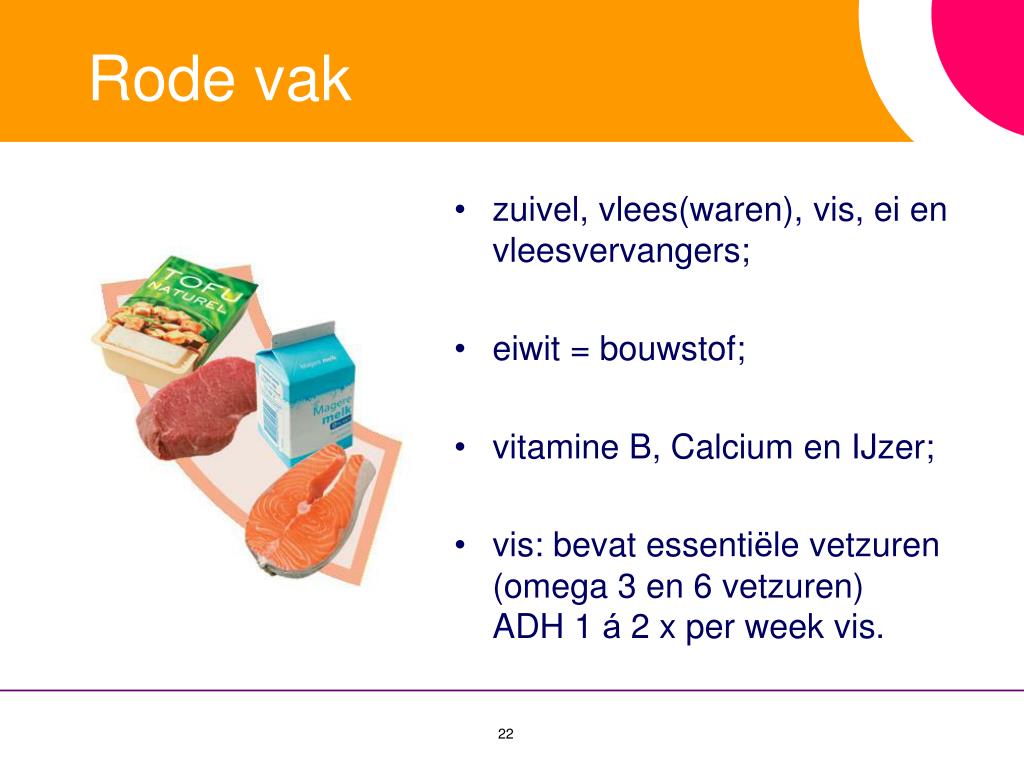 Rode vak

TOFU NATUREL

Magere melk

Magere melk

• zuivel, vlees(waren), vis, ei en vleesvervangers;

• eiwit = bouwstof;

• vitamine B, Calcium en IJzer;

• vis: bevat essentiële vetzuren (omega 3 en 6 vetzuren) ADH 1 á 2 x per week vis.

22